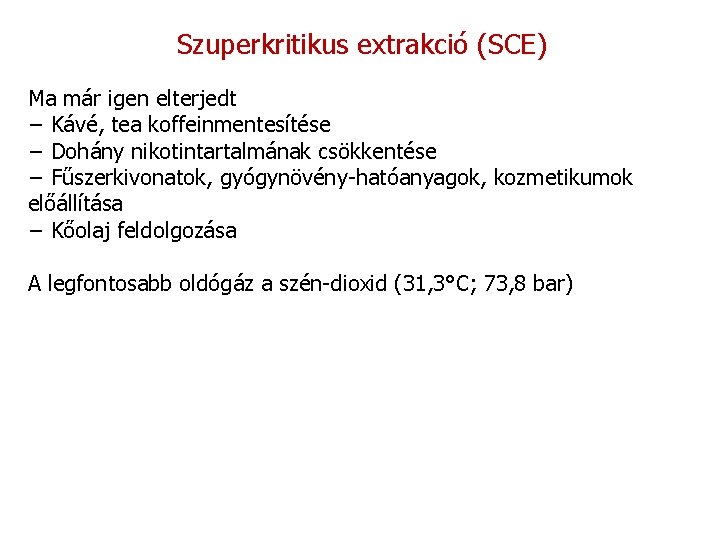 Szuperkritikus extrakció (SCE)

Ma már igen elterjedt
– Kávé, tea koffeinmentesítése
– Dohány nikotintartalmának csökkentése
– Fűszerkivonatok, gyógynövény-hatóanyagok, kozmetikumok előállítása
– Kőolaj feldolgozása

A legfontosabb oldógáz a szén-dioxid (31,3°C; 73,8 bar)